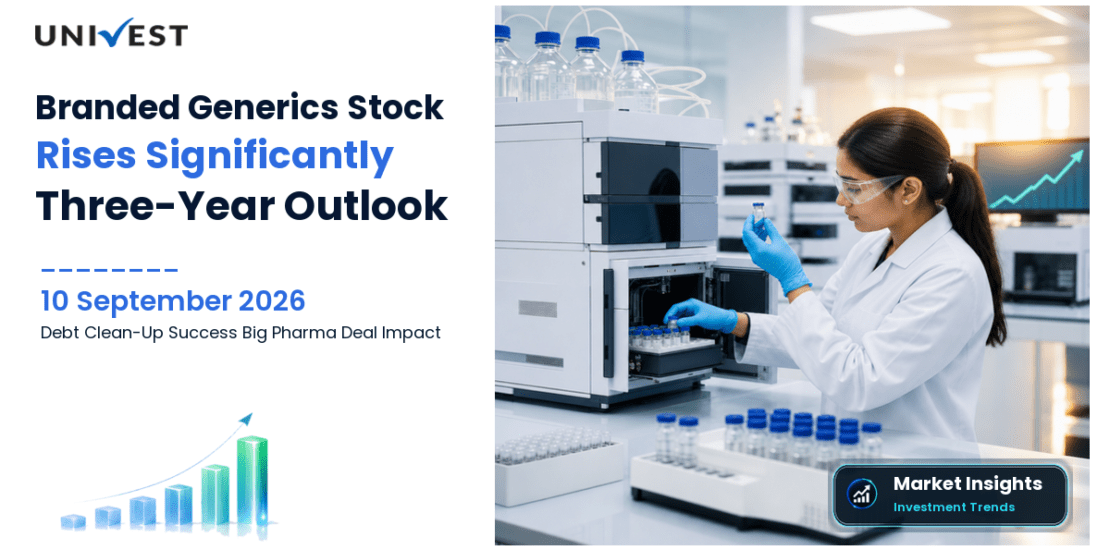 UNIVEST

Branded Generics Stock Rises Significantly Three-Year Outlook

10 September 2026
Debt Clean-Up Success Big Pharma Deal Impact

Market Insights
Investment Trends